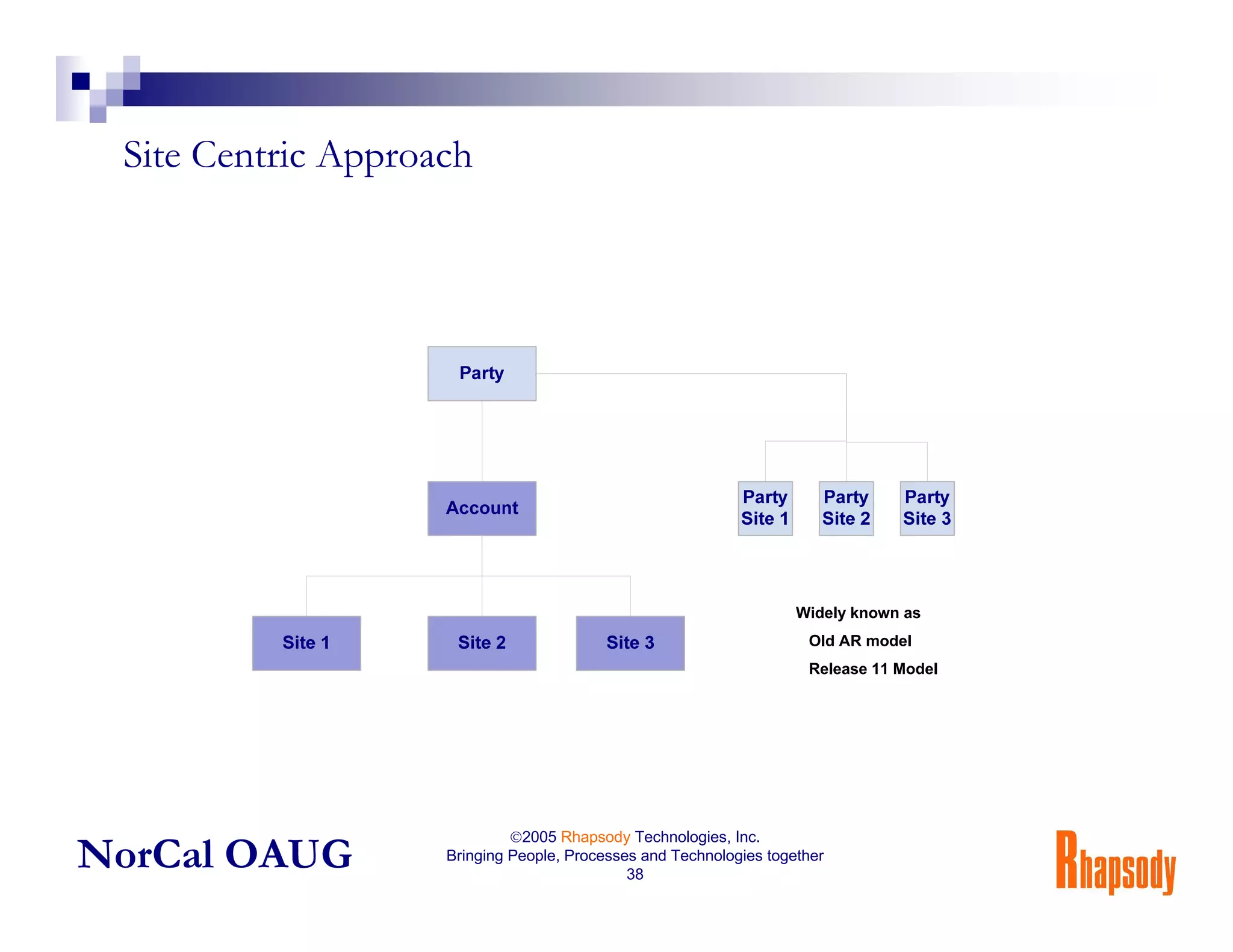 Site Centric Approach

Party

Account

Party Site 1

Party Site 2

Party Site 3

Site 1

Site 2

Site 3

Widely known as

Old AR model

Release 11 Model

NorCal OAUG

©2005 Rhapsody Technologies, Inc.
Bringing People, Processes and Technologies together
38

Rhapsody